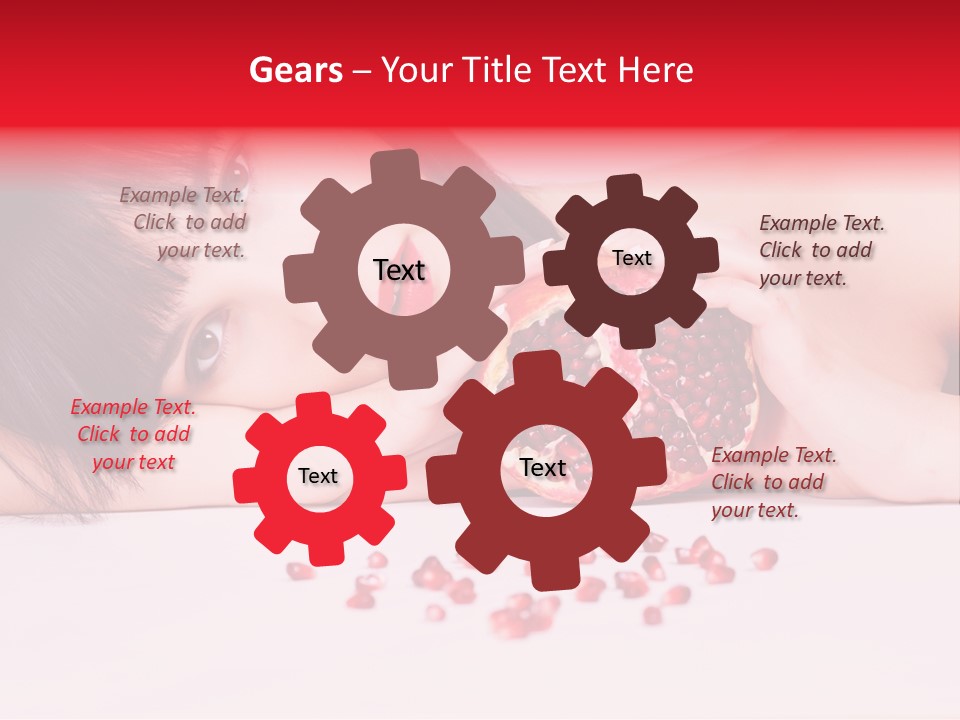 Gears – Your Title Text Here

Example Text. Click to add your text.

Text

Text

Example Text. Click to add your text.

Example Text. Click to add your text

Text

Text

Example Text. Click to add your text.